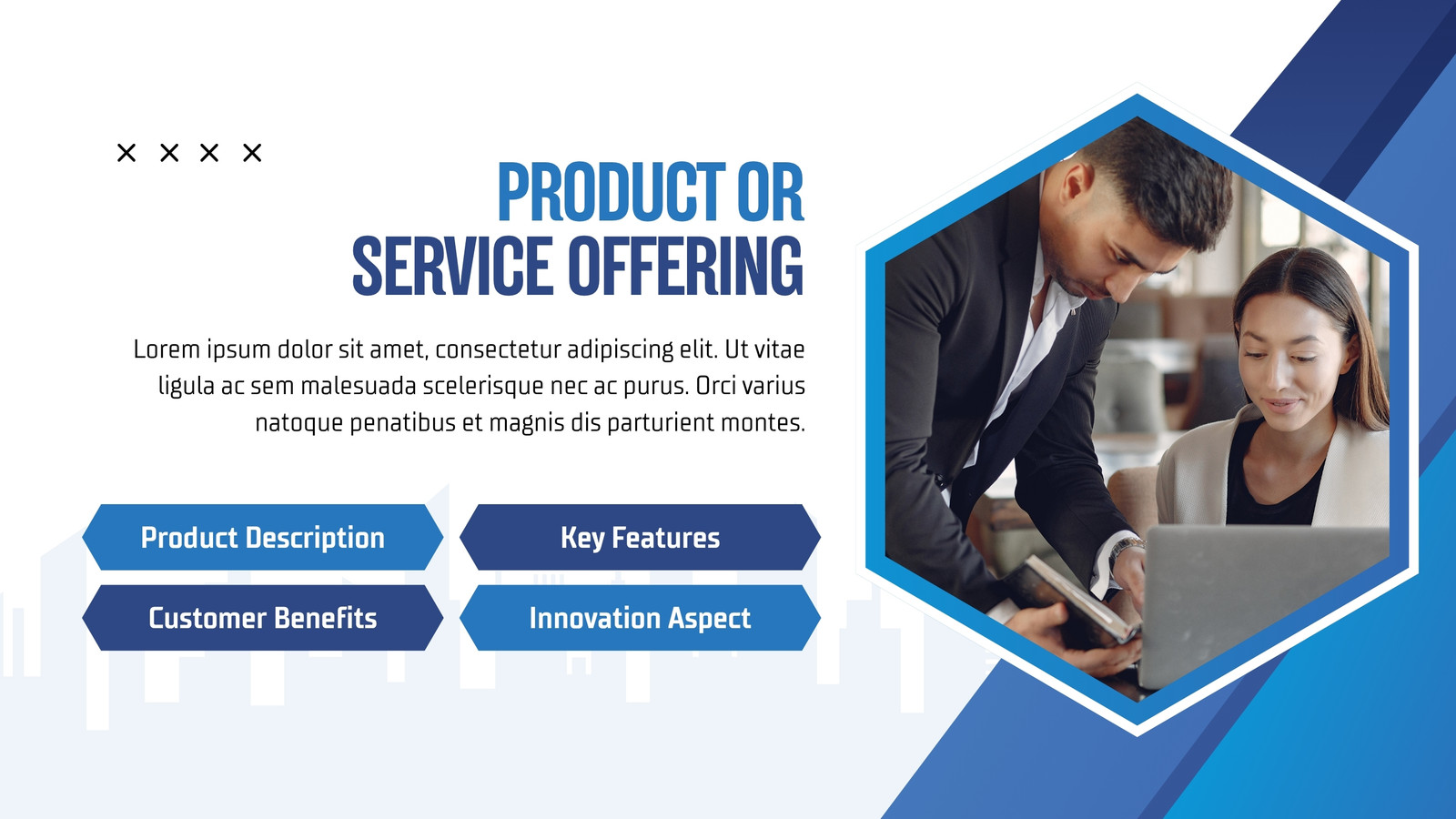 × × × ×

PRODUCT OR SERVICE OFFERING

Lorem ipsum dolor sit amet, consectetur adipiscing elit. Ut vitae ligula ac sem malesuada scelerisque nec ac purus. Orci varius natoque penatibus et magnis dis parturient montes.

Product Description

Key Features

Customer Benefits

Innovation Aspect